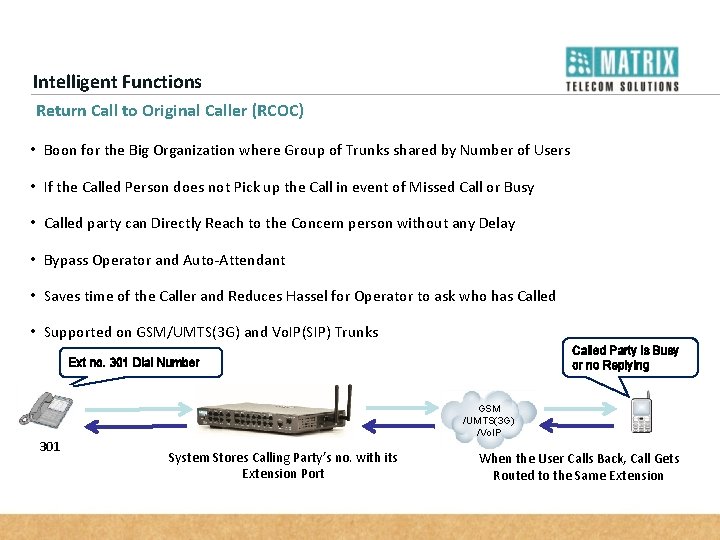 MATRIX
TELECOM SOLUTIONS

Intelligent Functions

Return Call to Original Caller (RCOC)

• Boon for the Big Organization where Group of Trunks shared by Number of Users

• If the Called Person does not Pick up the Call in event of Missed Call or Busy

• Called party can Directly Reach to the Concern person without any Delay

• Bypass Operator and Auto-Attendant

• Saves time of the Caller and Reduces Hassel for Operator to ask who has Called

• Supported on GSM/UMTS(3G) and VoIP(SIP) Trunks

Ext no. 301 Dial Number

Called Party is Busy or no Replying

GSM /UMTS(3G) /VoIP

301

System Stores Calling Party's no. with its Extension Port

When the User Calls Back, Call Gets Routed to the Same Extension